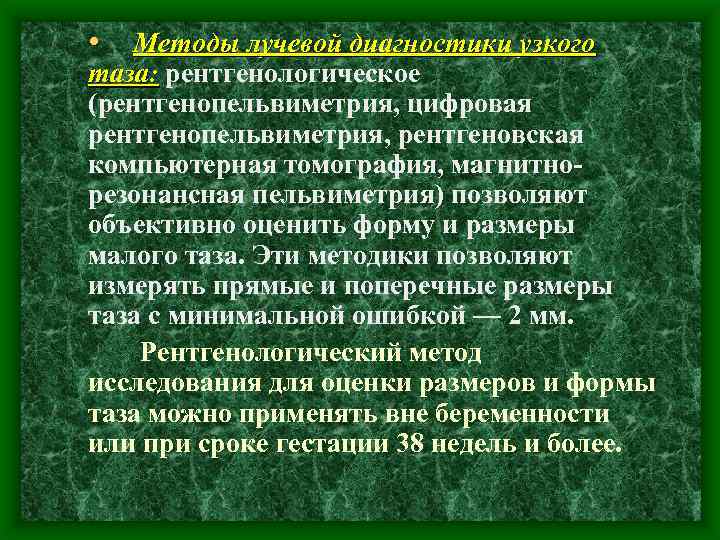 • Методы лучевой диагностики узкого таза: рентгенологическое (рентгенопельвиметрия, цифровая рентгенопельвиметрия, рентгеновская компьютерная томография, магнитно-резонансная пельвиметрия) позволяют объективно оценить форму и размеры малого таза. Эти методики позволяют измерять прямые и поперечные размеры таза с минимальной ошибкой — 2 мм.

Рентгенологический метод исследования для оценки размеров и формы таза можно применять вне беременности или при сроке гестации 38 недель и более.